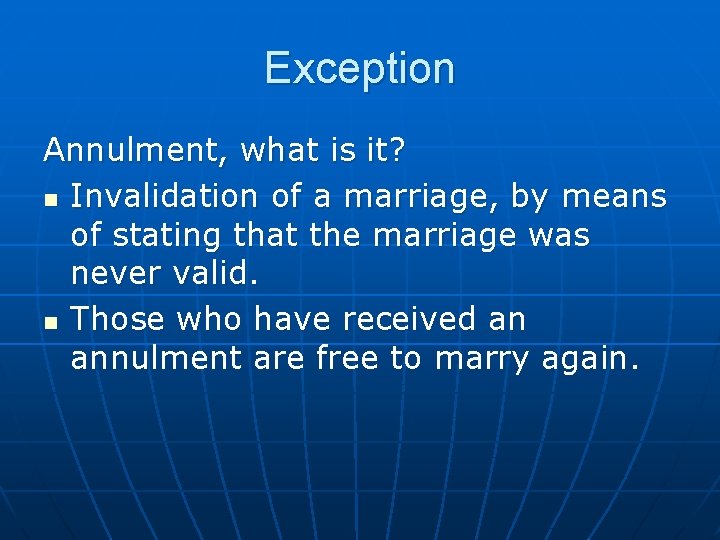 Exception

Annulment, what is it?

- Invalidation of a marriage, by means of stating that the marriage was never valid.
- Those who have received an annulment are free to marry again.